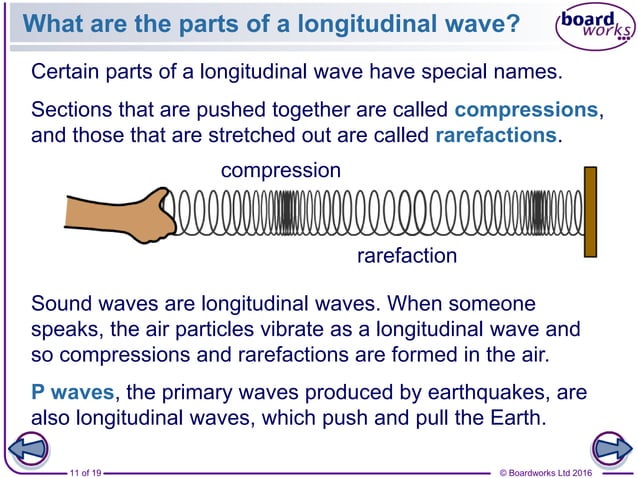 What are the parts of a longitudinal wave?

board works

Certain parts of a longitudinal wave have special names.

Sections that are pushed together are called compressions, and those that are stretched out are called rarefactions.

compression

rarefaction

Sound waves are longitudinal waves. When someone speaks, the air particles vibrate as a longitudinal wave and so compressions and rarefactions are formed in the air.

P waves, the primary waves produced by earthquakes, are also longitudinal waves, which push and pull the Earth.

11 of 19

© Boardworks Ltd 2016